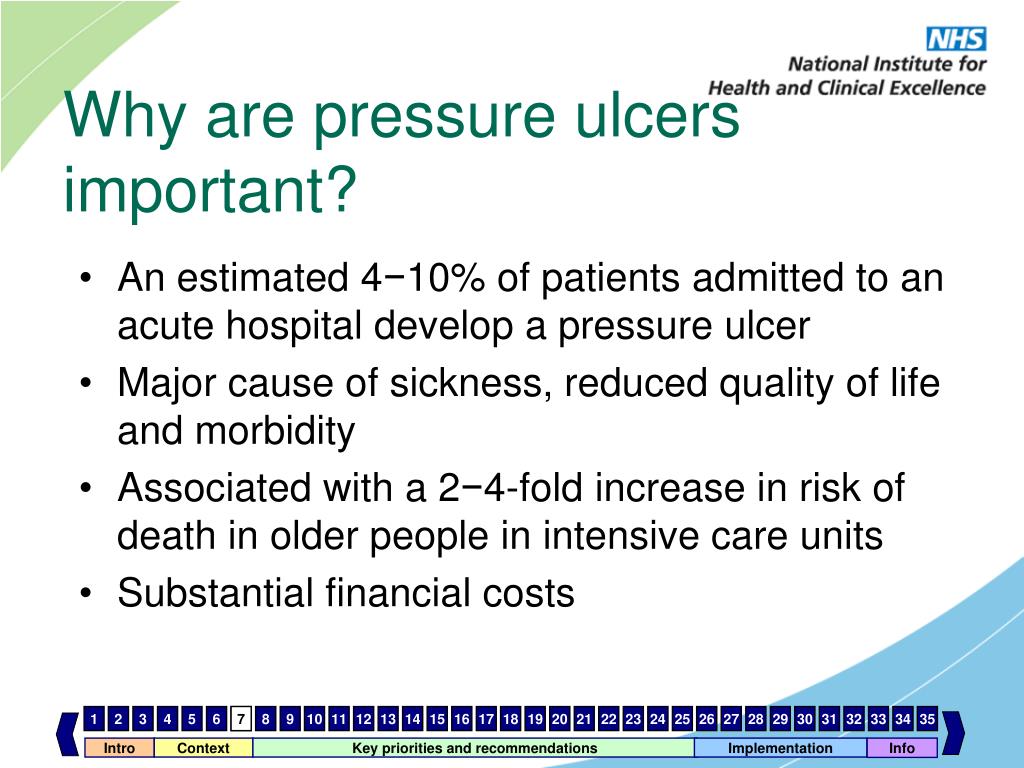 NHS
National Institute for Health and Clinical Excellence

Why are pressure ulcers important?

• An estimated 4−10% of patients admitted to an acute hospital develop a pressure ulcer
• Major cause of sickness, reduced quality of life and morbidity
• Associated with a 2−4-fold increase in risk of death in older people in intensive care units
• Substantial financial costs

1 2 3 4 5 6 7 8 9 10 11 12 13 14 15 16 17 18 19 20 21 22 23 24 25 26 27 28 29 30 31 32 33 34 35

Intro Context Key priorities and recommendations Implementation Info